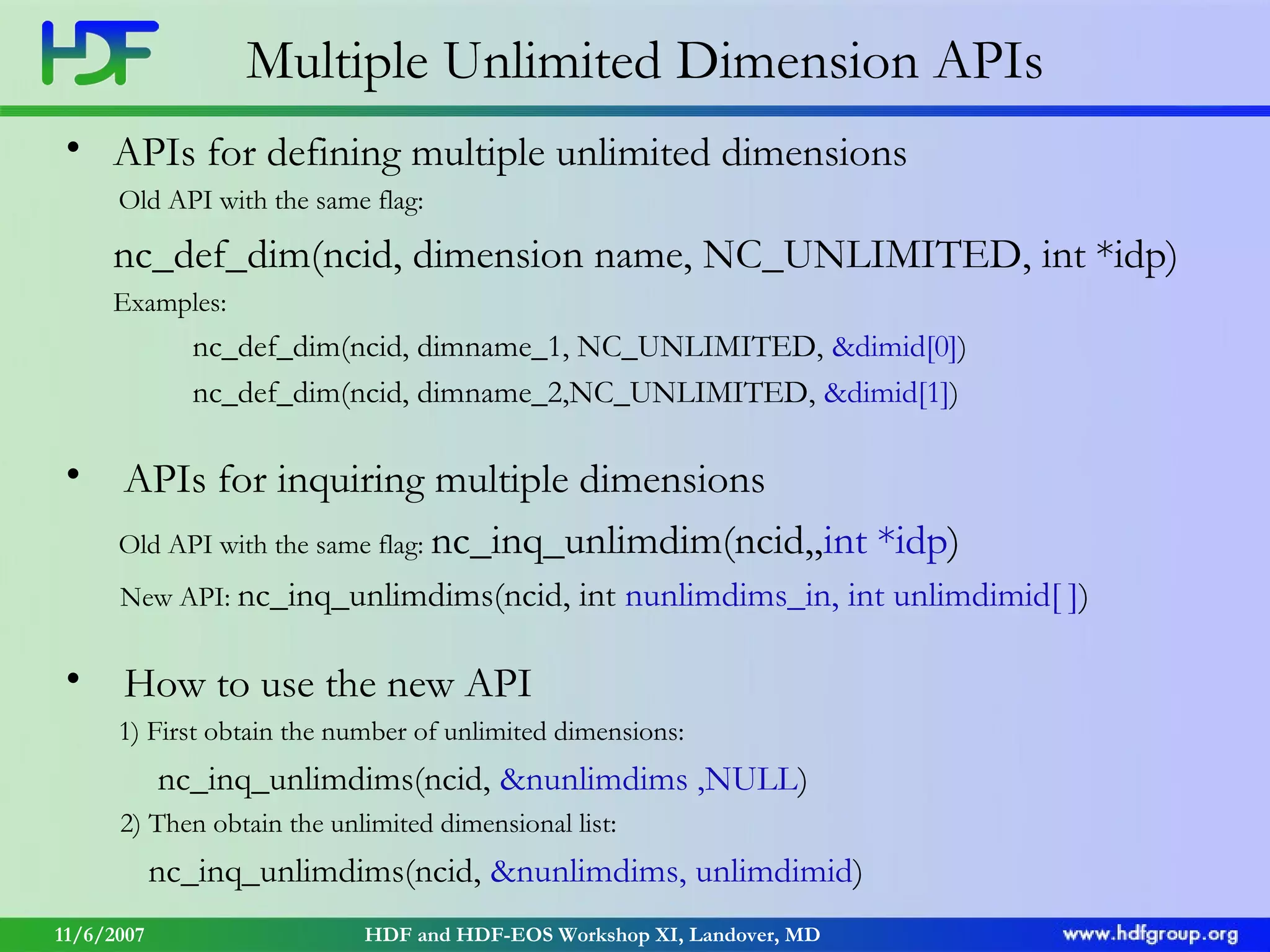 HDF

Multiple Unlimited Dimension APIs

• APIs for defining multiple unlimited dimensions

Old API with the same flag:

nc_def_dim(ncid, dimension name, NC_UNLIMITED, int *idp)

Examples:

nc_def_dim(ncid, dimname_1, NC_UNLIMITED, &dimid[0])

nc_def_dim(ncid, dimname_2,NC_UNLIMITED, &dimid[1])

• APIs for inquiring multiple dimensions

Old API with the same flag: nc_inq_unlimdim(ncid,,int *idp)

New API: nc_inq_unlimdims(ncid, int nunlimdims_in, int unlimdimid[ ])

• How to use the new API

1) First obtain the number of unlimited dimensions:

nc_inq_unlimdims(ncid, &nunlimdims ,NULL)

2) Then obtain the unlimited dimensional list:

nc_inq_unlimdims(ncid, &nunlimdims, unlimdimid)

11/6/2007

HDF and HDF-EOS Workshop XI, Landover, MD

www.hdfgroup.org